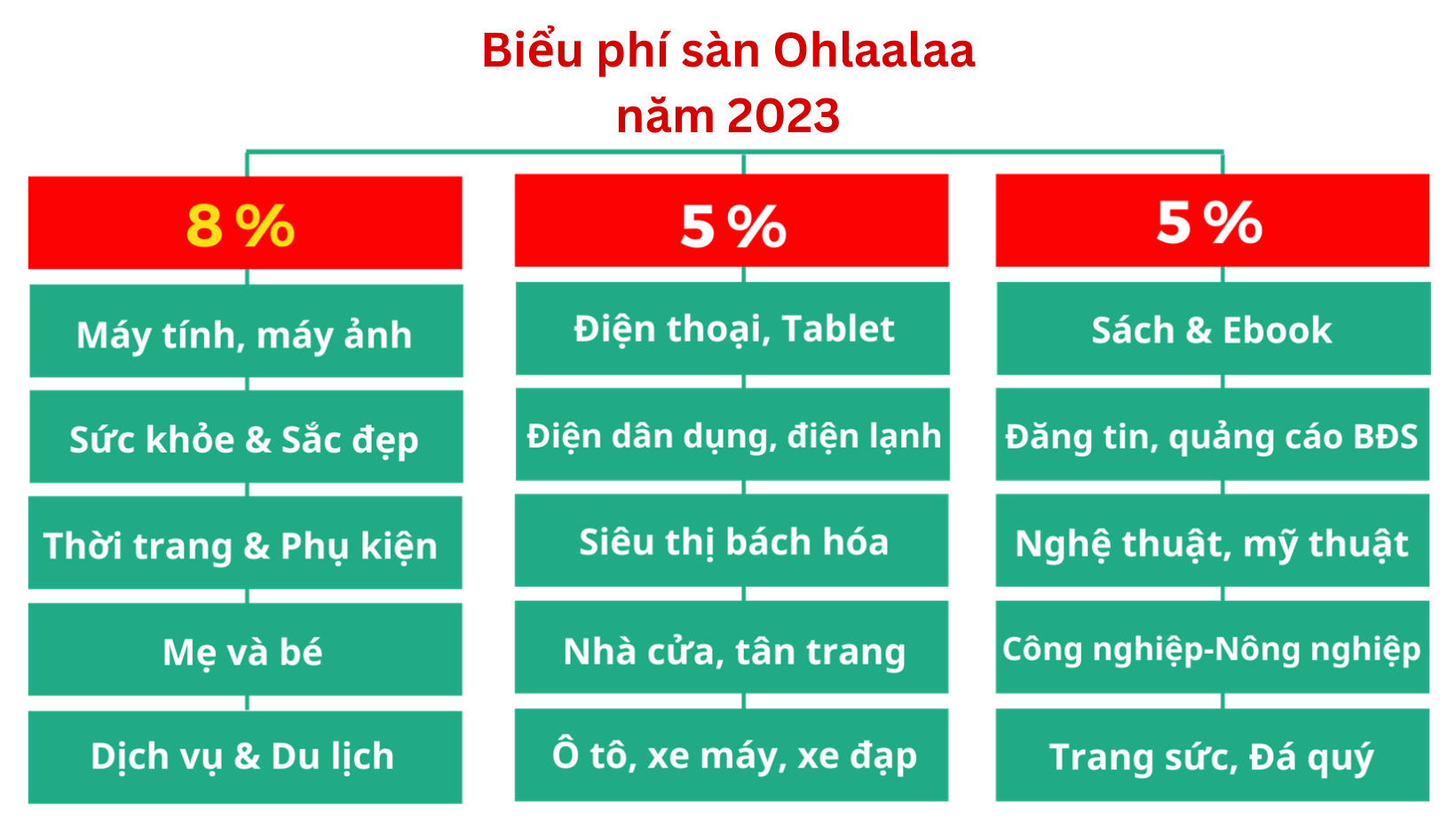 Biểu phí sàn Ohlaalaa
năm 2023

8 %

Máy tính, máy ảnh

Sức khỏe & Sắc đẹp

Thời trang & Phụ kiện

Mẹ và bé

Dịch vụ & Du lịch

5 %

Điện thoại, Tablet

Điện dân dụng, điện lạnh

Siêu thị bách hóa

Nhà cửa, tân trang

Ô tô, xe máy, xe đạp

5 %

Sách & Ebook

Đăng tin, quảng cáo BĐS

Nghệ thuật, mỹ thuật

Công nghiệp-Nông nghiệp

Trang sức, Đá quý